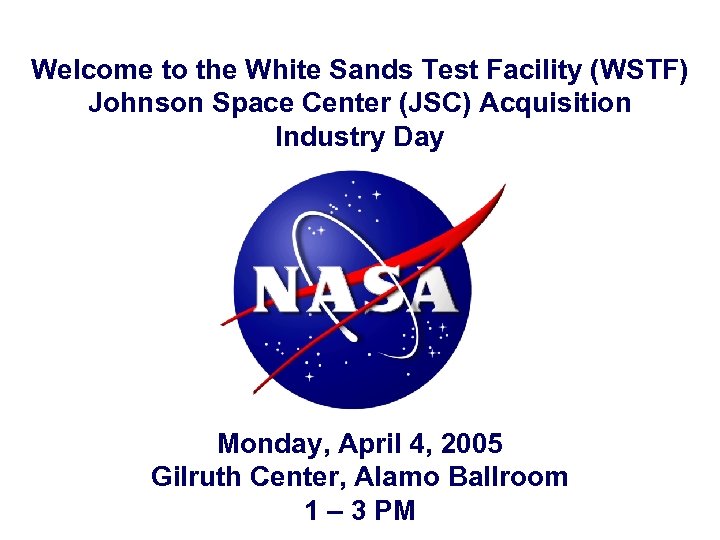 Welcome to the White Sands Test Facility (WSTF) Johnson Space Center (JSC) Acquisition Industry Day

NASA

Monday, April 4, 2005
Gilruth Center, Alamo Ballroom
1 – 3 PM